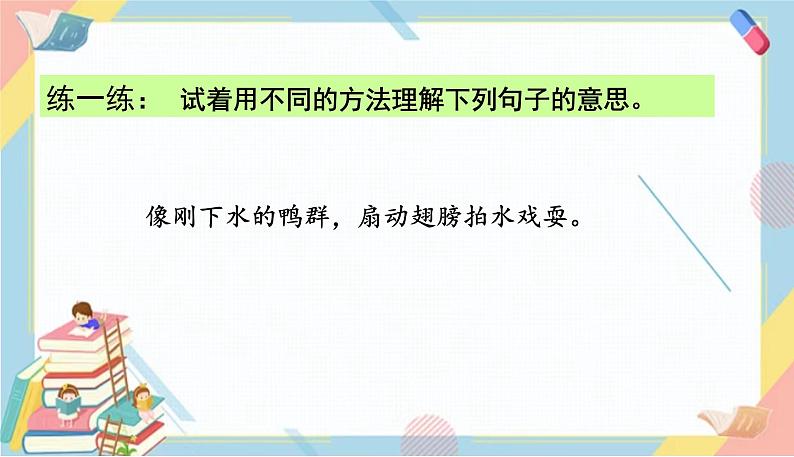 练一练： 试着用不同的方法理解下列句子的意思。

像刚下水的鸭群，扇动翅膀拍水戏耍。